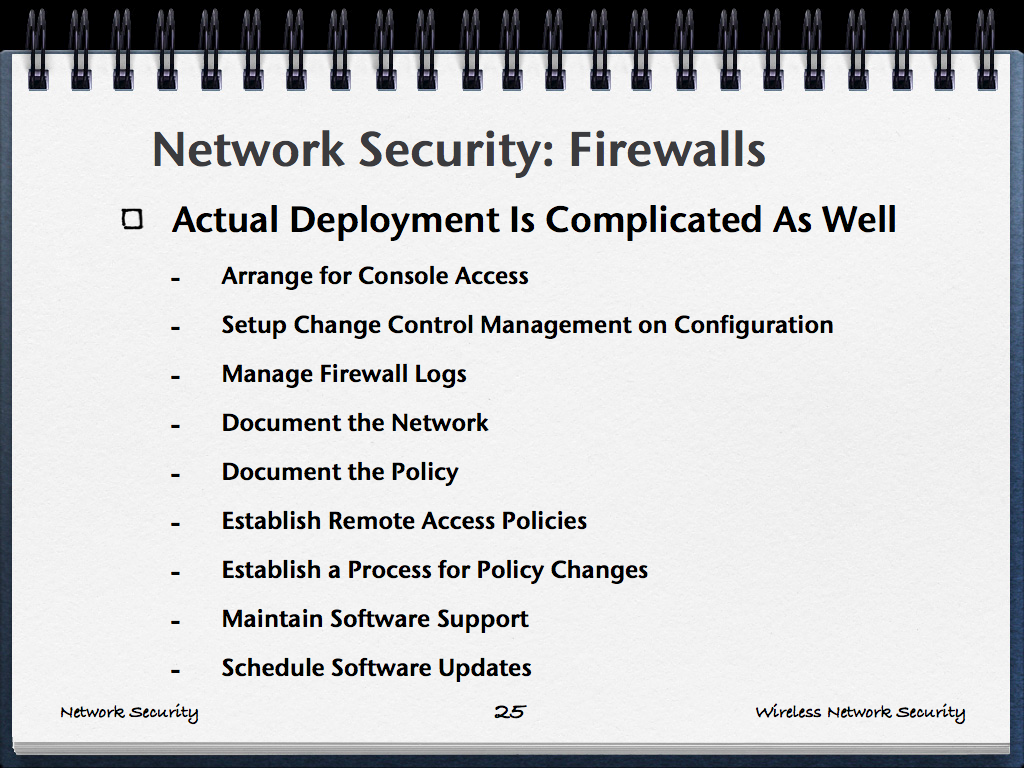 Network Security: Firewalls

Actual Deployment Is Complicated As Well

- Arrange for Console Access
- Setup Change Control Management on Configuration
- Manage Firewall Logs
- Document the Network
- Document the Policy
- Establish Remote Access Policies
- Establish a Process for Policy Changes
- Maintain Software Support
- Schedule Software Updates

Network Security 25 Wireless Network Security